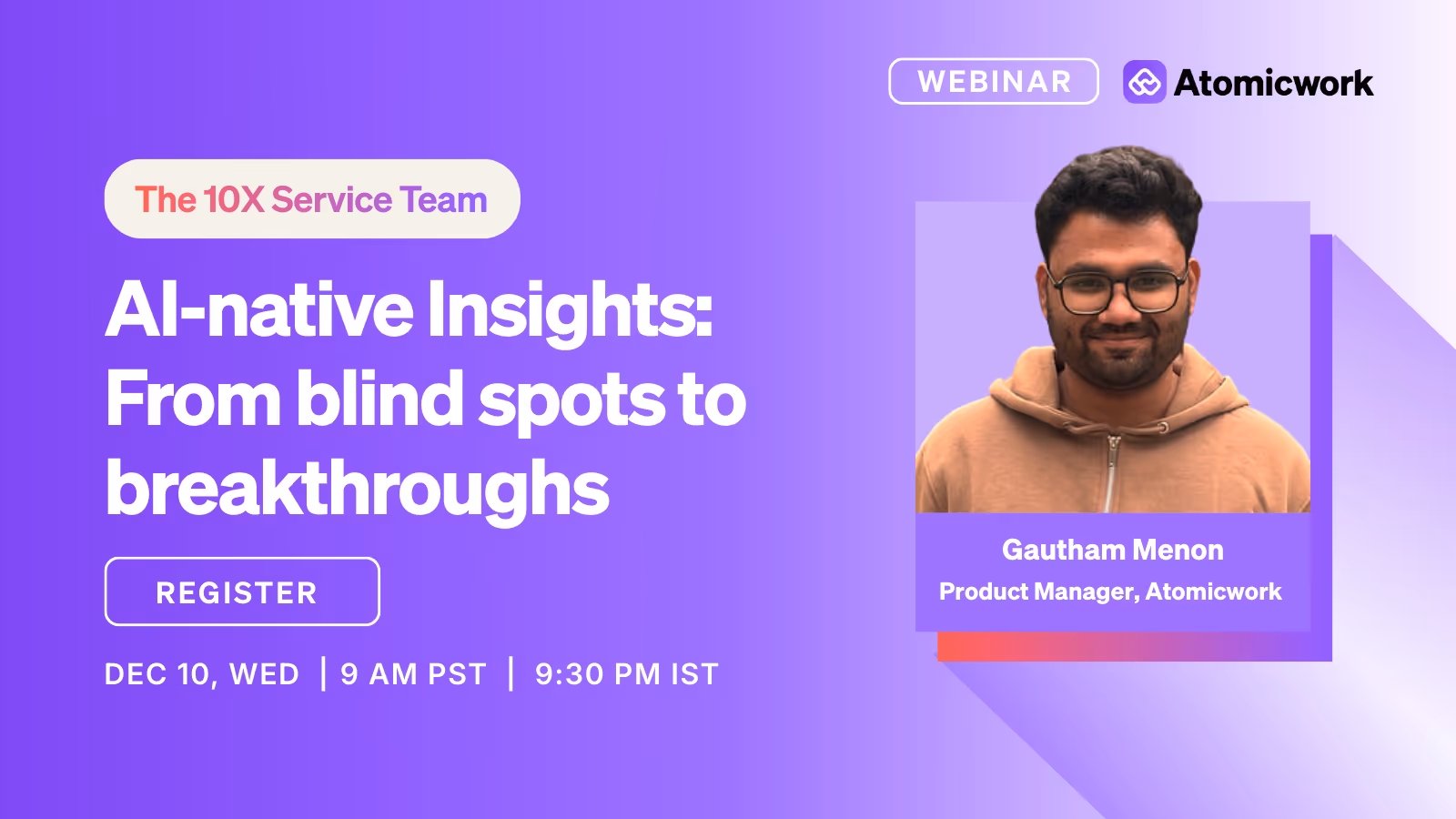 WEBINAR

Atomicwork

The 10X Service Team

AI-native Insights: From blind spots to breakthroughs

REGISTER

DEC 10, WED | 9 AM PST | 9:30 PM IST

Gautham Menon

Product Manager, Atomicwork